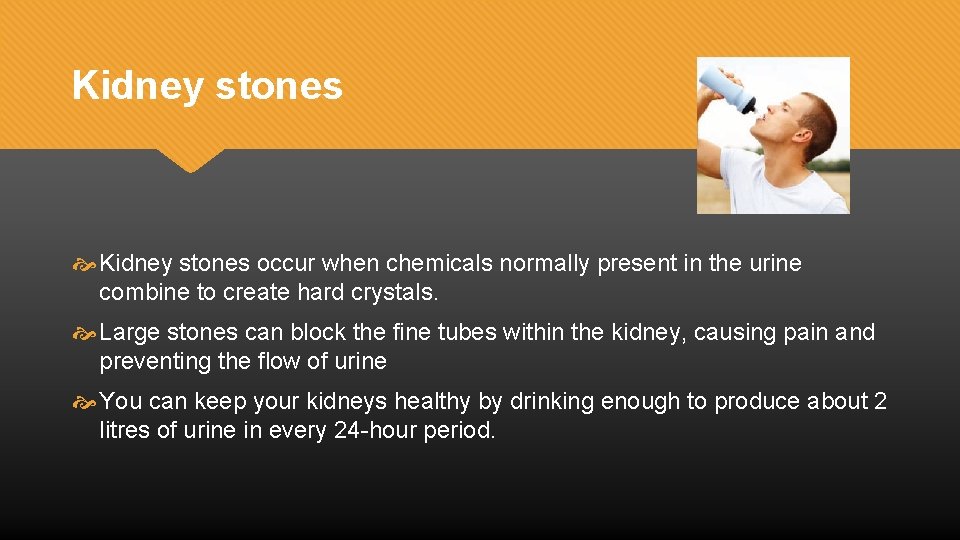 Kidney stones

Kidney stones occur when chemicals normally present in the urine combine to create hard crystals.

Large stones can block the fine tubes within the kidney, causing pain and preventing the flow of urine

You can keep your kidneys healthy by drinking enough to produce about 2 litres of urine in every 24-hour period.